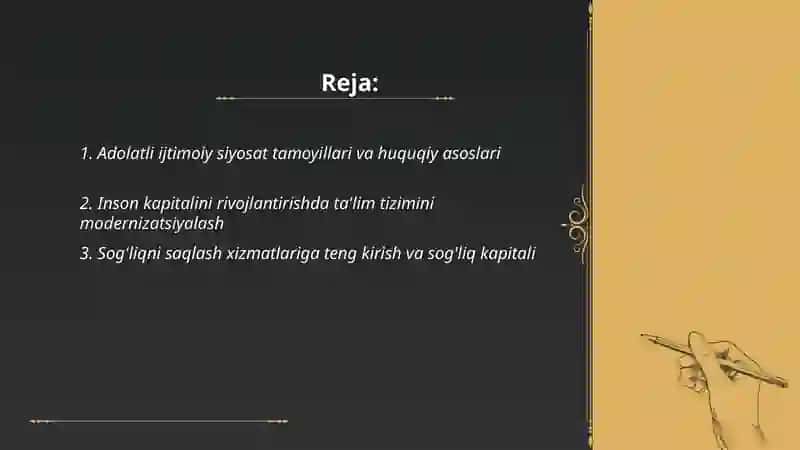 Reja:

1. Adolatli ijtimoiy siyosat tamoyillari va huquqiy asoslari

2. Inson kapitalini rivojlantirishda ta'lim tizimini modernizatsiyalash

3. Sog'liqni saqlash xizmatlariga teng kirish va sog'liq kapitali